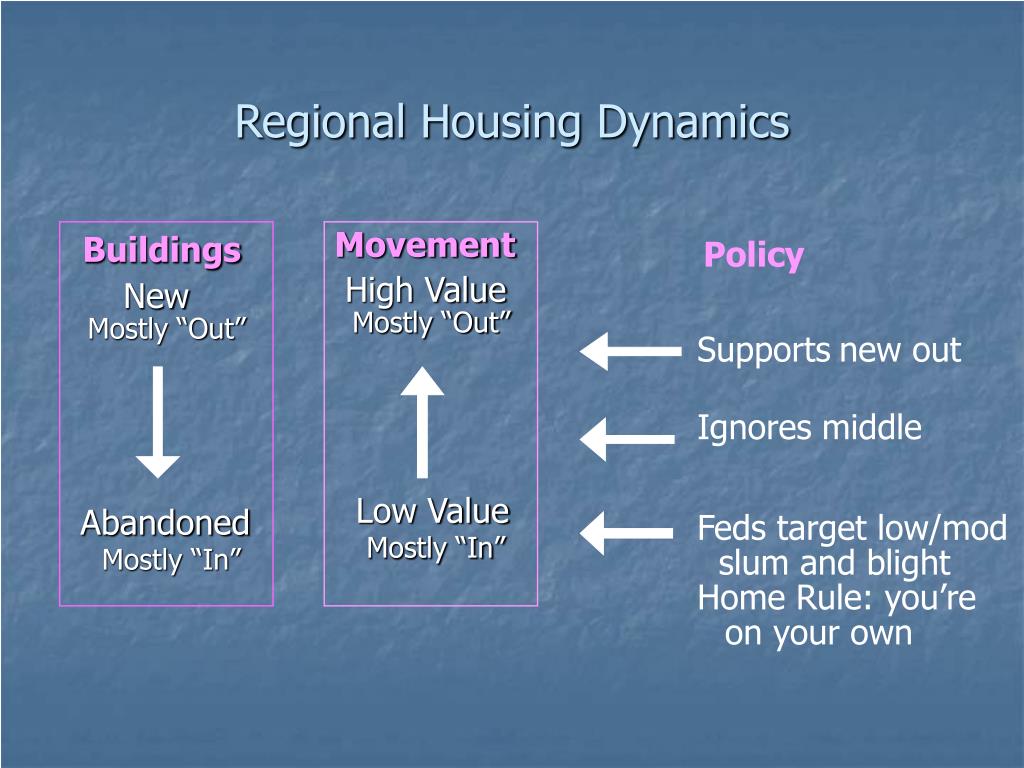 Regional Housing Dynamics

Buildings
New
Mostly “Out”

Abandoned
Mostly “In”

Movement
High Value
Mostly “Out”

Low Value
Mostly “In”

Policy

Supports new out

Ignores middle

Feds target low/mod slum and blight
Home Rule: you’re on your own